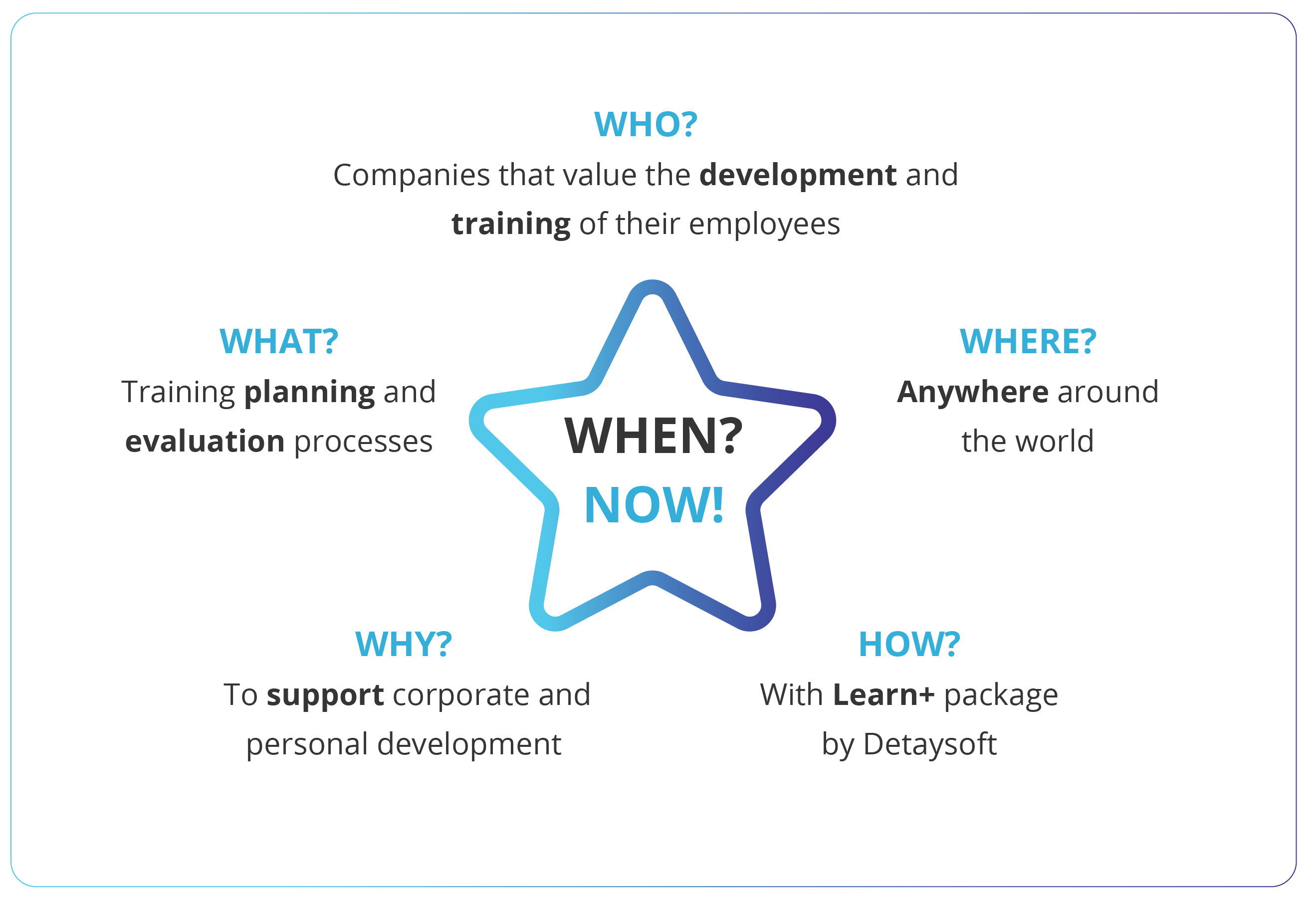 WHO?
Companies that value the development and training of their employees

WHAT?
Training planning and evaluation processes

WHEN?
NOW!

WHERE?
Anywhere around the world

WHY?
To support corporate and personal development

HOW?
With Learn+ package by Detaysoft